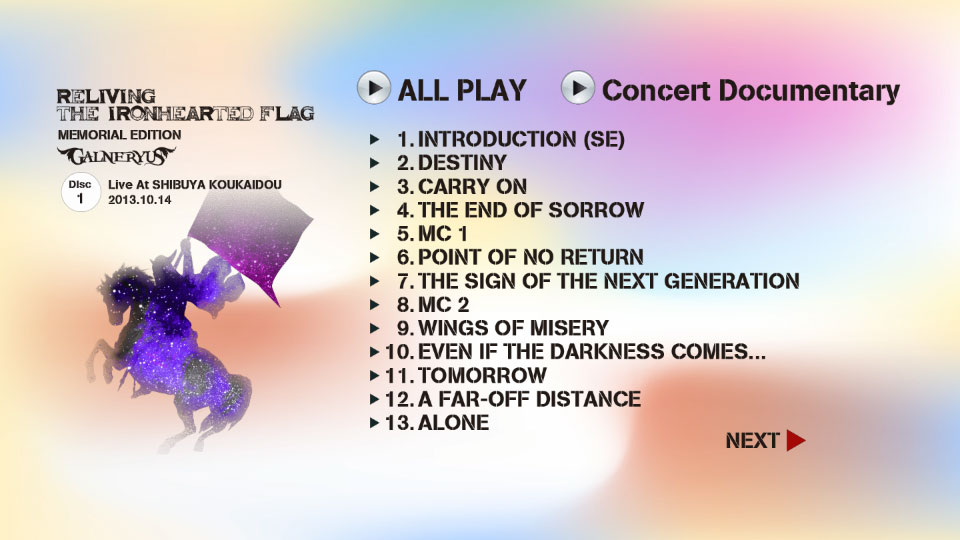 RELIVING
THE IRONHEARTED FLAG
MEMORIAL EDITION
GALNERYUS

Disc 1
Live At SHIBUYA KOUKAIDOU
2013.10.14

ALL PLAY
Concert Documentary

1. INTRODUCTION (SE)
2. DESTINY
3. CARRY ON
4. THE END OF SORROW
5. MC 1
6. POINT OF NO RETURN
7. THE SIGN OF THE NEXT GENERATION
8. MC 2
9. WINGS OF MISERY
10. EVEN IF THE DARKNESS COMES...
11. TOMORROW
12. A FAR-OFF DISTANCE
13. ALONE

NEXT